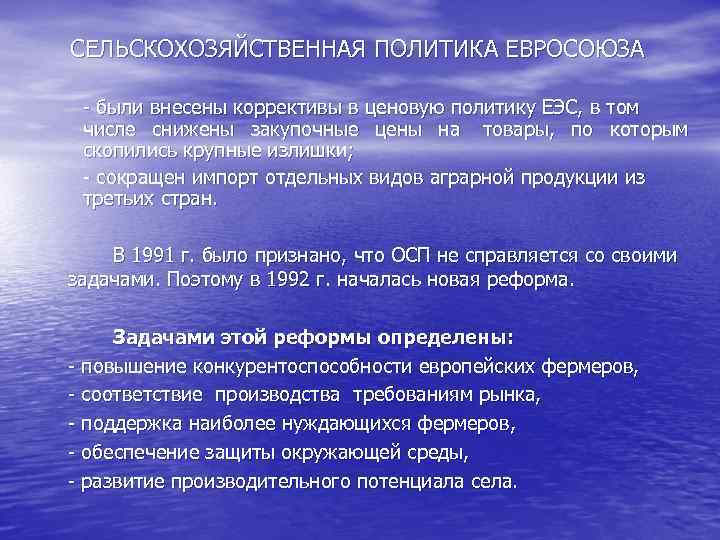 СЕЛЬСКОХОЗЯЙСТВЕННАЯ ПОЛИТИКА ЕВРОСОЮЗА

- были внесены коррективы в ценовую политику ЕЭС, в том числе снижены закупочные цены на товары, по которым скопились крупные излишки;

- сокращен импорт отдельных видов аграрной продукции из третьих стран.

В 1991 г. было признано, что ОСП не справляется со своими задачами. Поэтому в 1992 г. началась новая реформа.

Задачами этой реформы определены:
- повышение конкурентоспособности европейских фермеров,
- соответствие производства требованиям рынка,
- поддержка наиболее нуждающихся фермеров,
- обеспечение защиты окружающей среды,
- развитие производительного потенциала села.